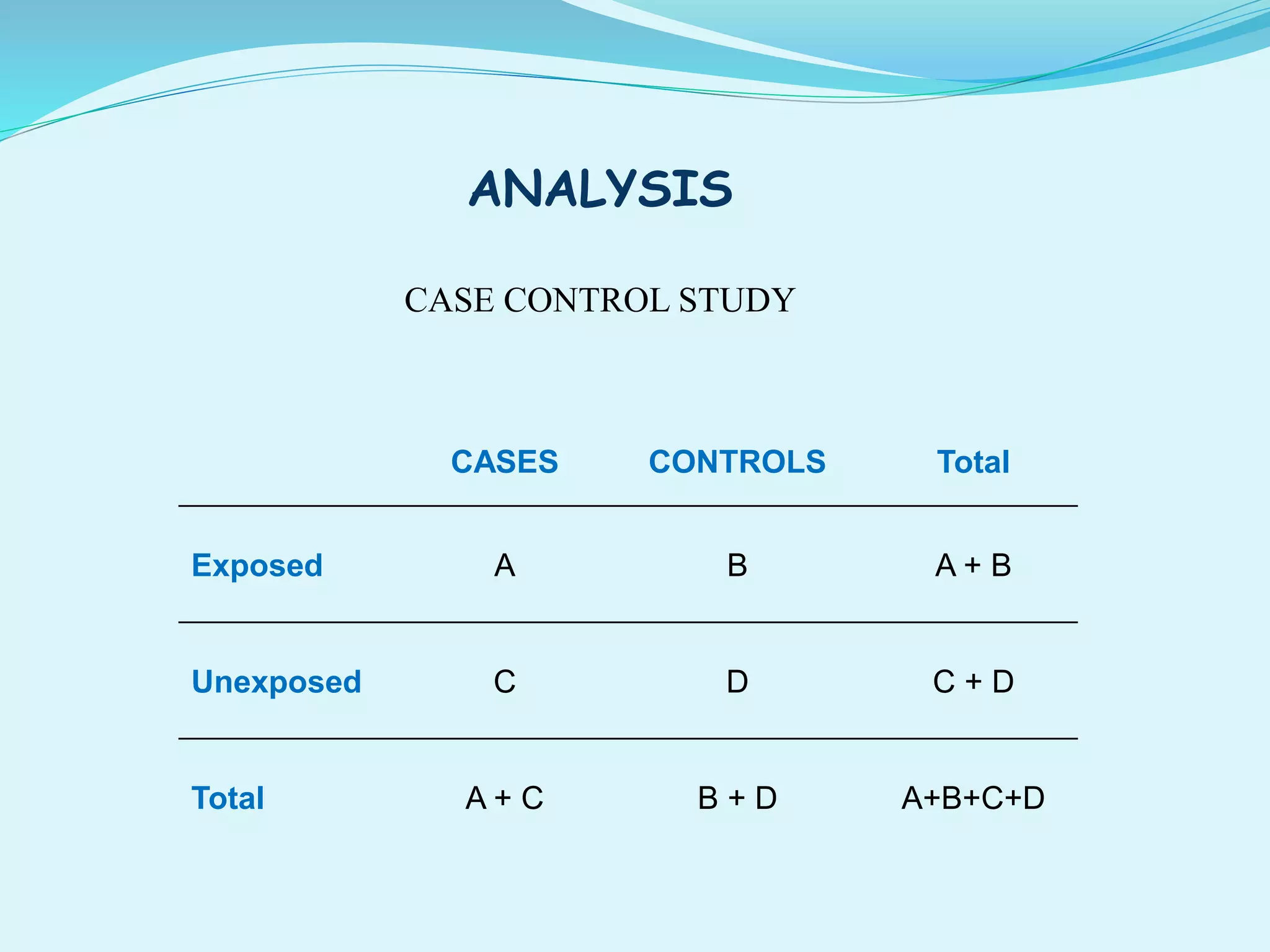 ANALYSIS

CASE CONTROL STUDY

| | CASES | CONTROLS | Total |
|---|---|---|---|
| Exposed | A | B | A + B |
| Unexposed | C | D | C + D |
| Total | A + C | B + D | A+B+C+D |